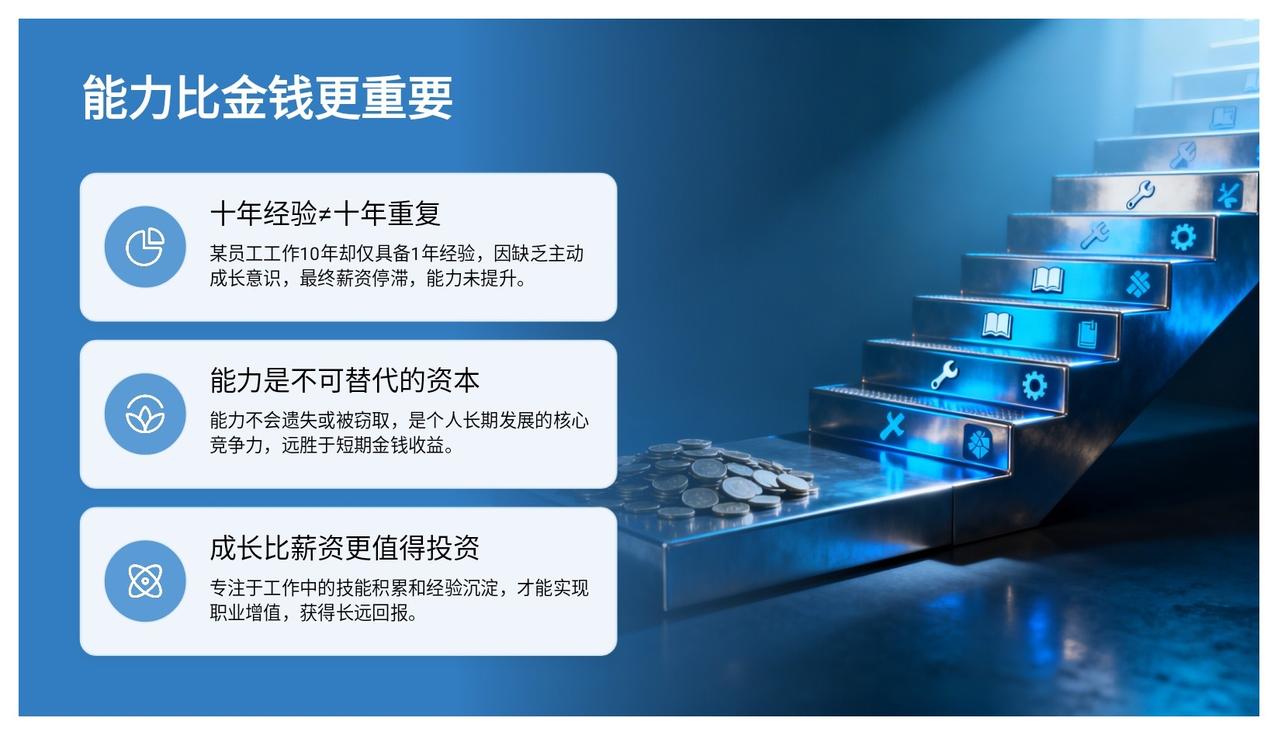 能力比金钱更重要

十年经验≠十年重复

某员工工作10年却仅具备1年经验，因缺乏主动成长意识，最终薪资停滞，能力未提升。

能力是不可替代的资本

能力不会遗失或被窃取，是个人长期发展的核心竞争力，远胜于短期金钱收益。

成长比薪资更值得投资

专注于工作中的技能积累和经验沉淀，才能实现职业增值，获得长远回报。